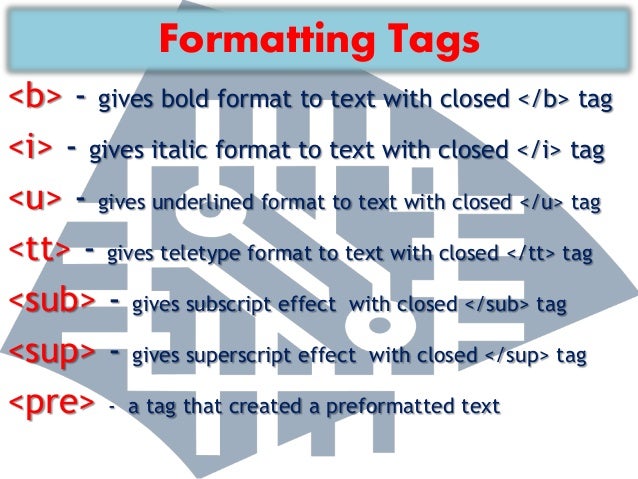 Formatting Tags

<b> - gives bold format to text with closed </b> tag

<i> - gives italic format to text with closed </i> tag

<u> - gives underlined format to text with closed </u> tag

<tt> - gives teletype format to text with closed </tt> tag

<sub> - gives subscript effect with closed </sub> tag

<sup> - gives superscript effect with closed </sup> tag

<pre> - a tag that created a preformatted text